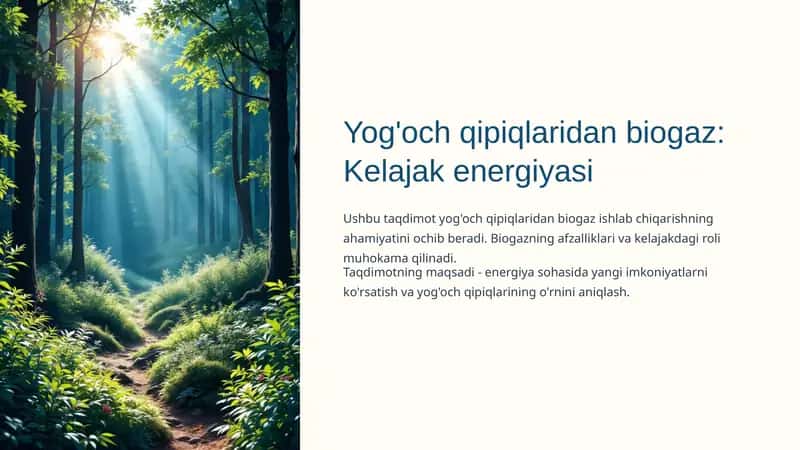 Yog'och qipiqlaridan biogaz: Kelajak energiyasi

Ushbu taqdimot yog'och qipiqlaridan biogaz ishlab chiqarishning ahamiyatini ochib beradi. Biogazning afzalliklari va kelajakdagi roli muhokama qilinadi.

Taqdimotning maqsadi - energiya sohasida yangi imkoniyatlarni ko'rsatish va yog'och qipiqlarining o'rnini aniqlash.